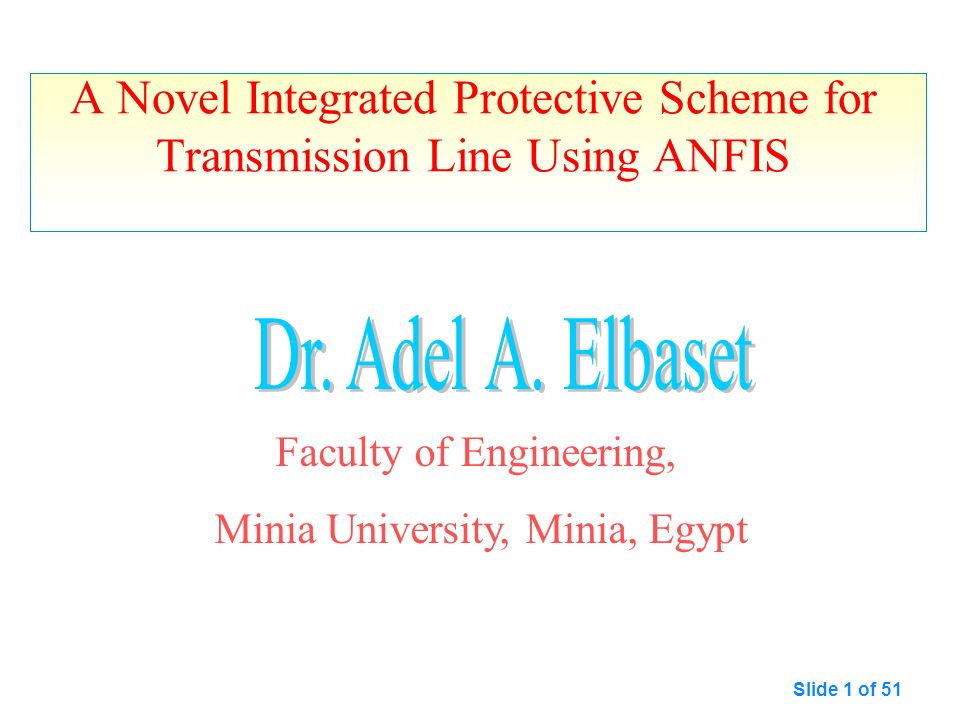 A Novel Integrated Protective Scheme for Transmission Line Using ANFIS

Dr. Adel A. Elbaset

Faculty of Engineering,

Minia University, Minia, Egypt

Slide 1 of 51